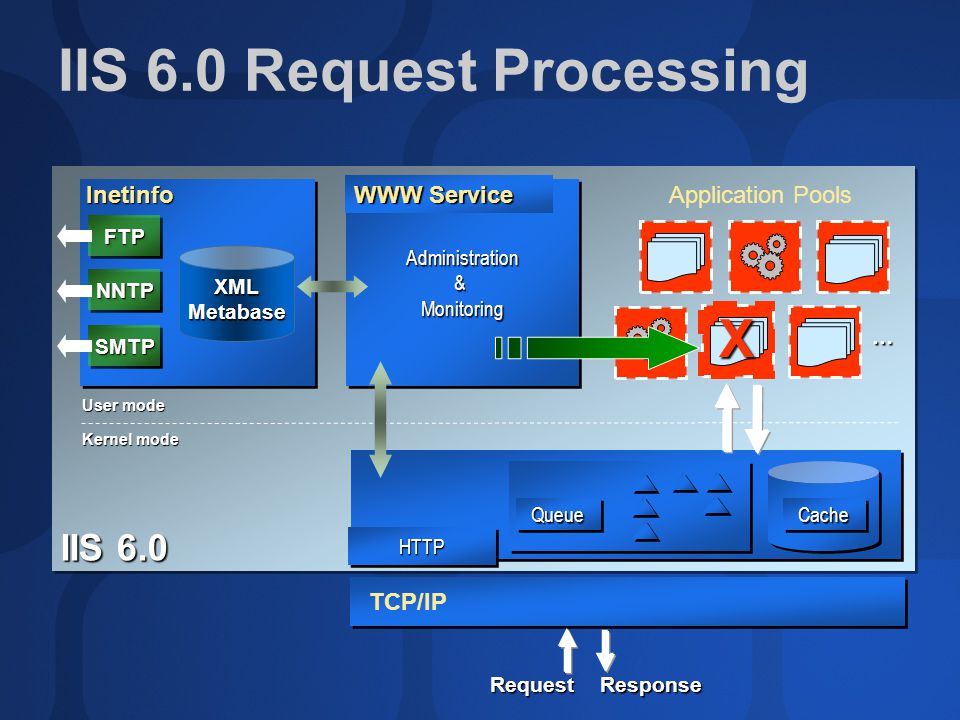 IIS 6.0 Request Processing

Inetinfo

FTP

NNTP

SMTP

XML Metabase

WWW Service

Administration & Monitoring

Application Pools

X

...

User mode

Kernel mode

Queue

Cache

HTTP

IIS 6.0

TCP/IP

Request

Response